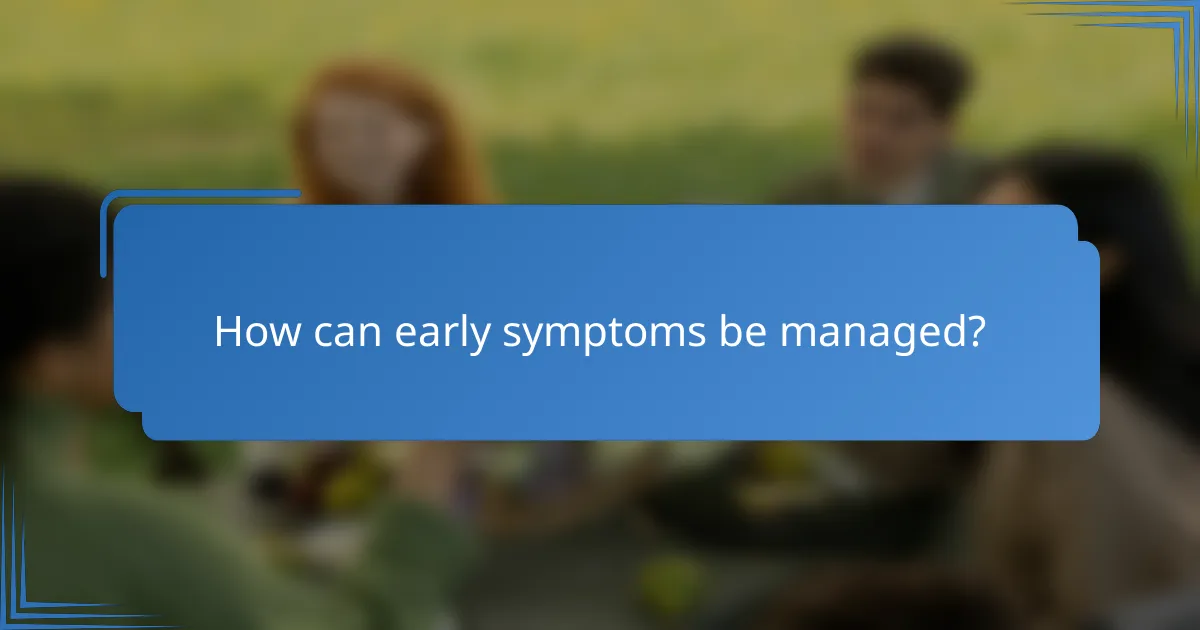 How can early symptoms be managed?